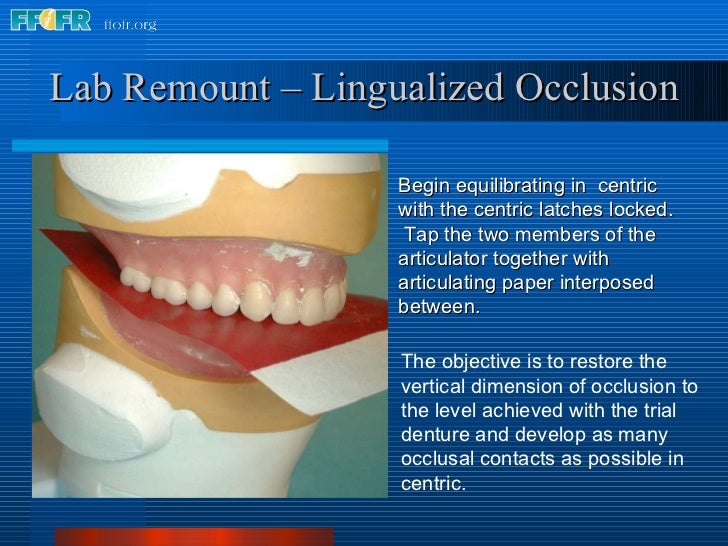 FFOFR ffofr.org

Lab Remount – Lingualized Occlusion

Begin equilibrating in centric with the centric latches locked. Tap the two members of the articulator together with articulating paper interposed between.

The objective is to restore the vertical dimension of occlusion to the level achieved with the trial denture and develop as many occlusal contacts as possible in centric.